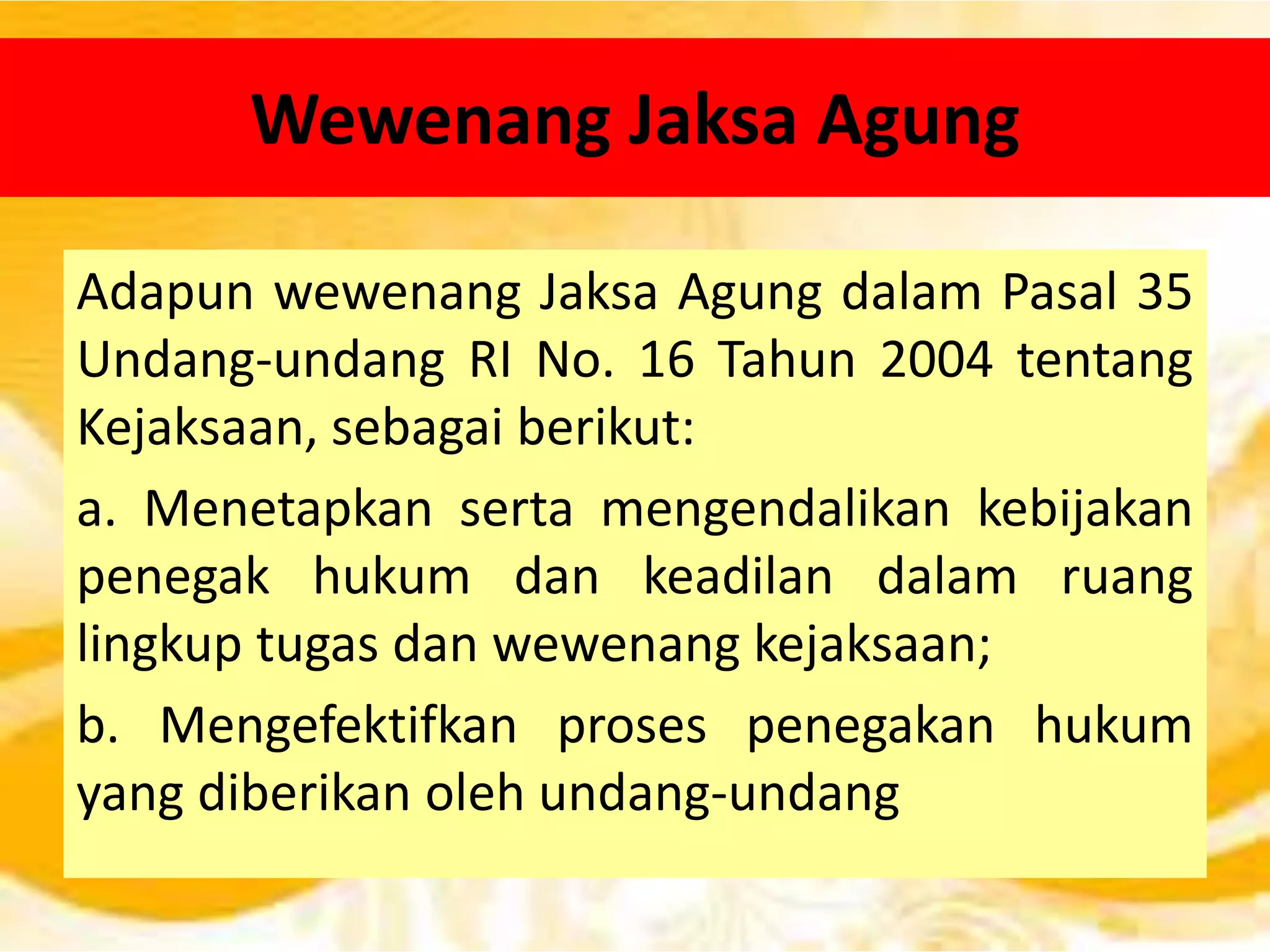 Wewenang Jaksa Agung

Adapun wewenang Jaksa Agung dalam Pasal 35 Undang-undang RI No. 16 Tahun 2004 tentang Kejaksaan, sebagai berikut:

a. Menetapkan serta mengendalikan kebijakan penegak hukum dan keadilan dalam ruang lingkup tugas dan wewenang kejaksaan;

b. Mengefektifkan proses penegakan hukum yang diberikan oleh undang-undang